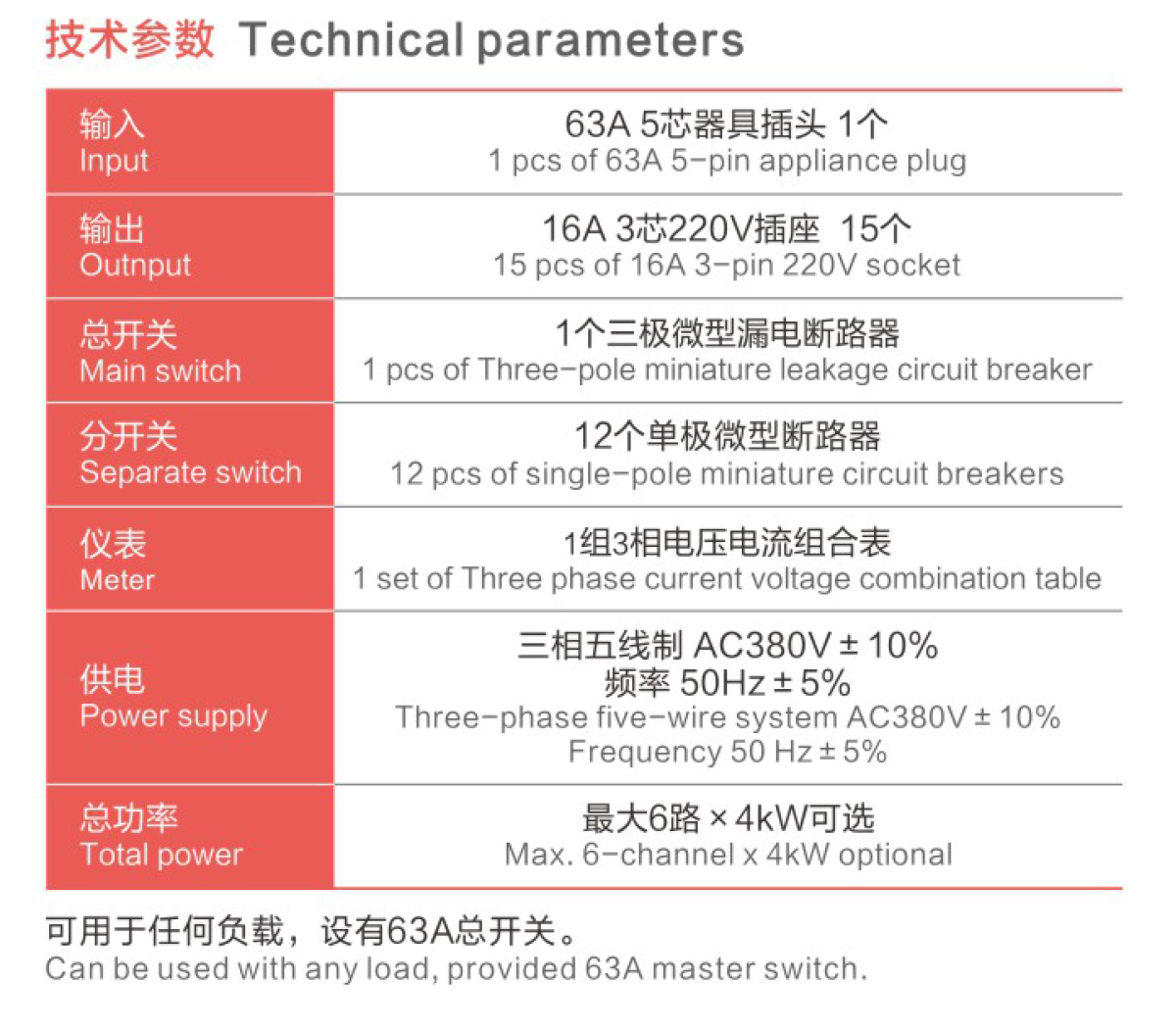 技术参数 Technical parameters

| | |
|---|---|
| 输入 Input | 63A 5芯器具插头 1个 1 pcs of 63A 5-pin appliance plug |
| 输出 Outnput | 16A 3芯220V插座 15个 15 pcs of 16A 3-pin 220V socket |
| 总开关 Main switch | 1个三极微型漏电断路器 1 pcs of Three-pole miniature leakage circuit breaker |
| 分开关 Separate switch | 12个单极微型断路器 12 pcs of single-pole miniature circuit breakers |
| 仪表 Meter | 1组3相电压电流组合表 1 set of Three phase current voltage combination table |
| 供电 Power supply | 三相五线制 AC380V ± 10% 频率 50Hz ± 5% Three-phase five-wire system AC380V ± 10% Frequency 50 Hz ± 5% |
| 总功率 Total power | 最大6路 × 4kW可选 Max. 6-channel x 4kW optional |

可用于任何负载，设有63A总开关。
Can be used with any load, provided 63A master switch.